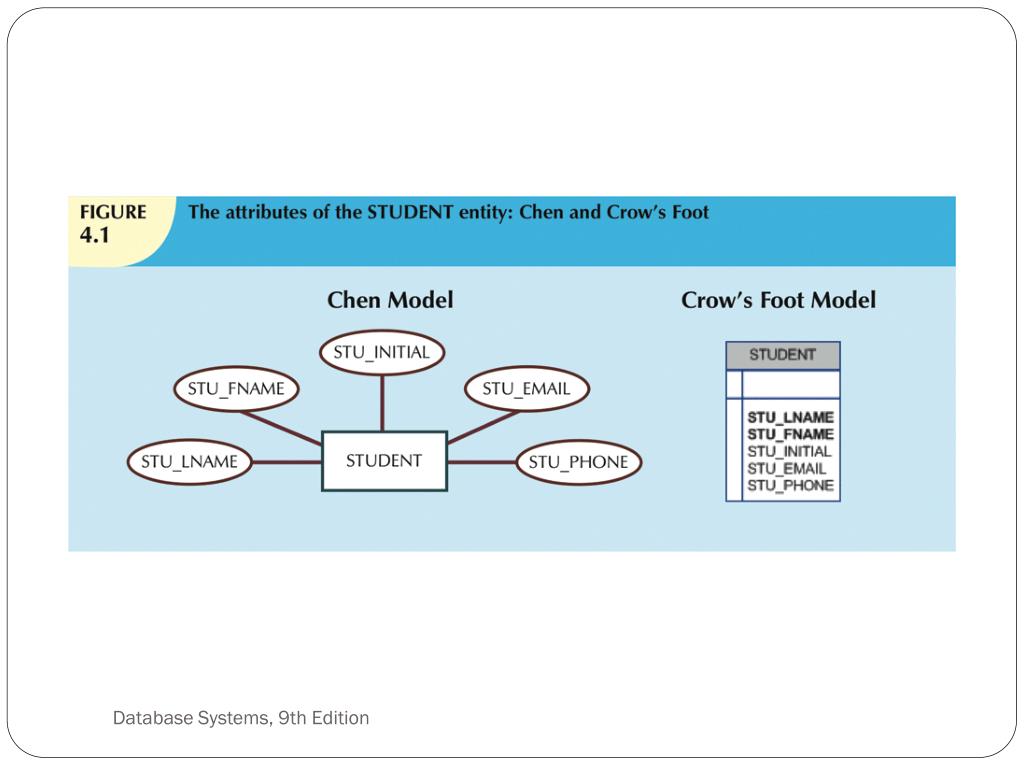 FIGURE 4.1 The attributes of the STUDENT entity: Chen and Crow's Foot

Chen Model

STU_INITIAL
STU_FNAME
STU_EMAIL
STU_LNAME
STUDENT
STU_PHONE

Crow's Foot Model

STUDENT

STU_LNAME
STU_FNAME
STU_INITIAL
STU_EMAIL
STU_PHONE

Database Systems, 9th Edition